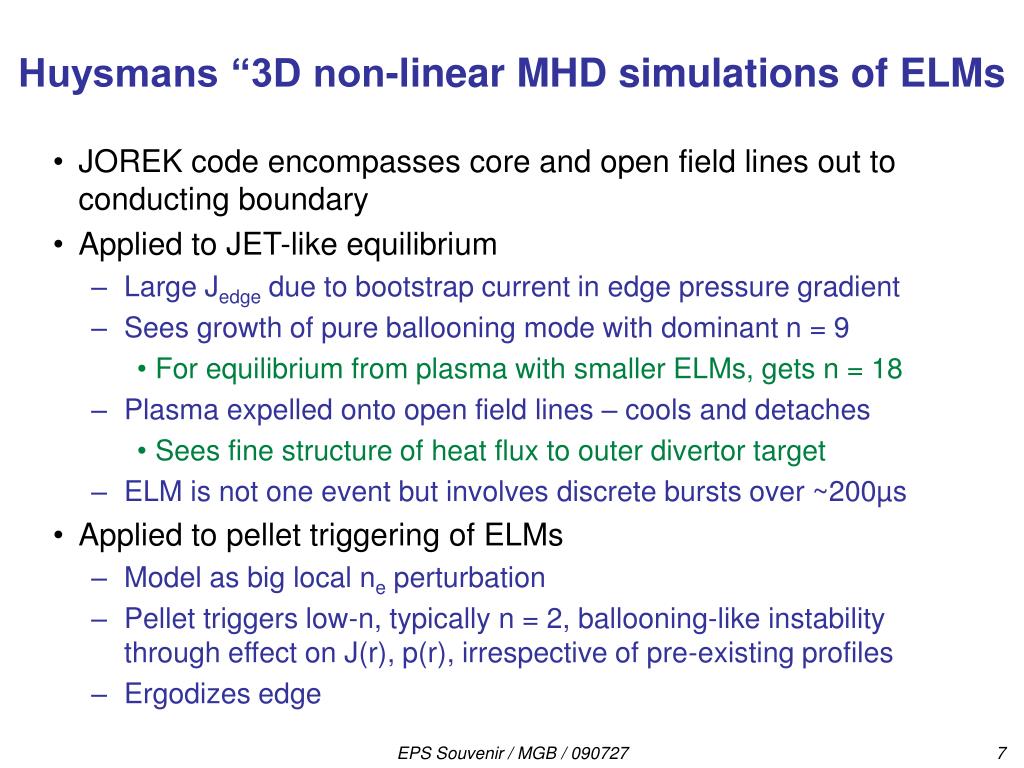 Huysmans “3D non-linear MHD simulations of ELMs

• JOREK code encompasses core and open field lines out to conducting boundary
• Applied to JET-like equilibrium
– Large $J_{edge}$ due to bootstrap current in edge pressure gradient
– Sees growth of pure ballooning mode with dominant n = 9
• For equilibrium from plasma with smaller ELMs, gets n = 18
– Plasma expelled onto open field lines – cools and detaches
• Sees fine structure of heat flux to outer divertor target
– ELM is not one event but involves discrete bursts over ~200µs
• Applied to pellet triggering of ELMs
– Model as big local $n_e$ perturbation
– Pellet triggers low-n, typically n = 2, ballooning-like instability through effect on J(r), p(r), irrespective of pre-existing profiles
– Ergodizes edge

EPS Souvenir / MGB / 090727

7